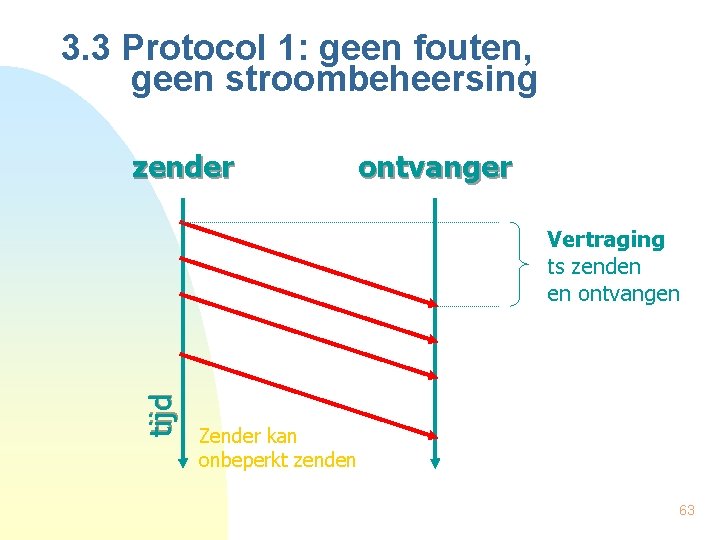 3.3 Protocol 1: geen fouten, geen stroombeheersing

zender

ontvanger

Vertraging ts zenden en ontvangen

tijd

Zender kan onbeperkt zenden

63